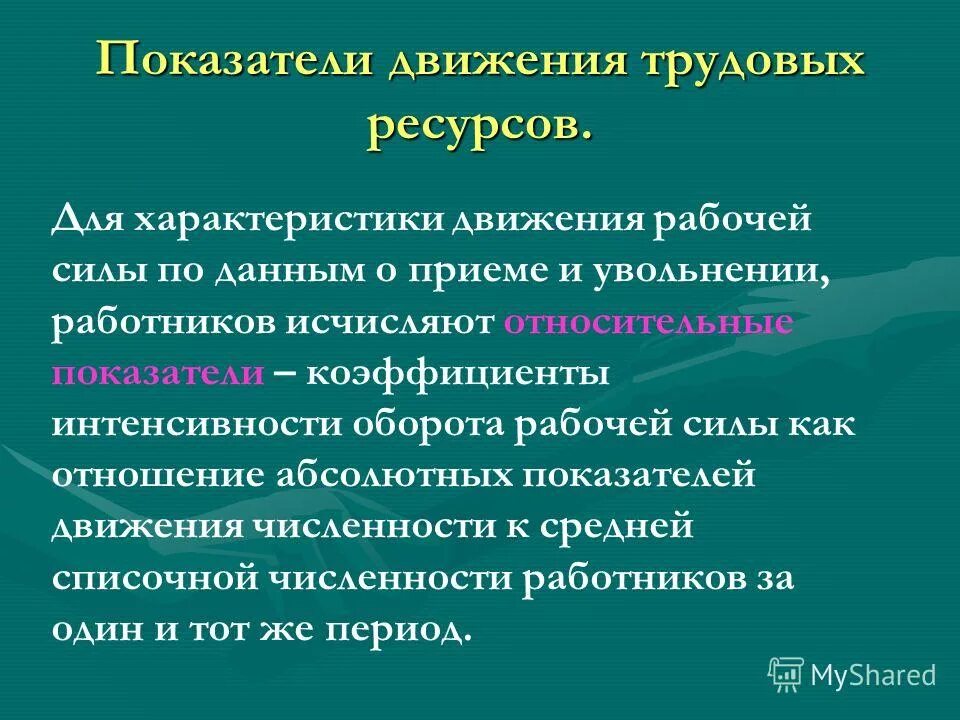 Показатели движения трудовых ресурсов.

Для характеристики движения рабочей силы по данным о приеме и увольнении, работников исчисляют относительные показатели – коэффициенты интенсивности оборота рабочей силы как отношение абсолютных показателей движения численности к средней списочной численности работников за один и тот же период.

MyShared